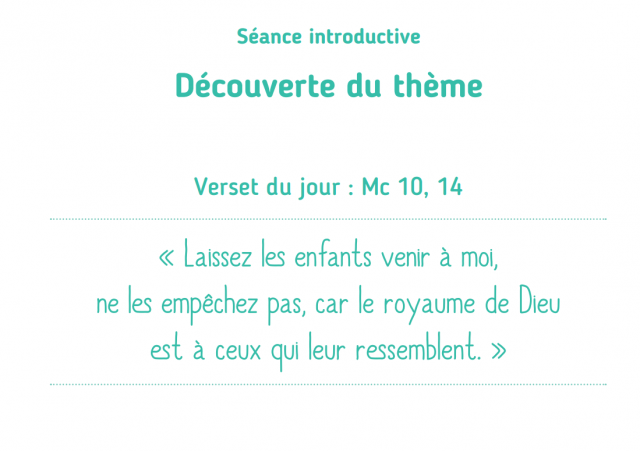 Séance introductive

Découverte du thème

Verset du jour : Mc 10, 14

« Laissez les enfants venir à moi, ne les empêchez pas, car le royaume de Dieu est à ceux qui leur ressemblent. »